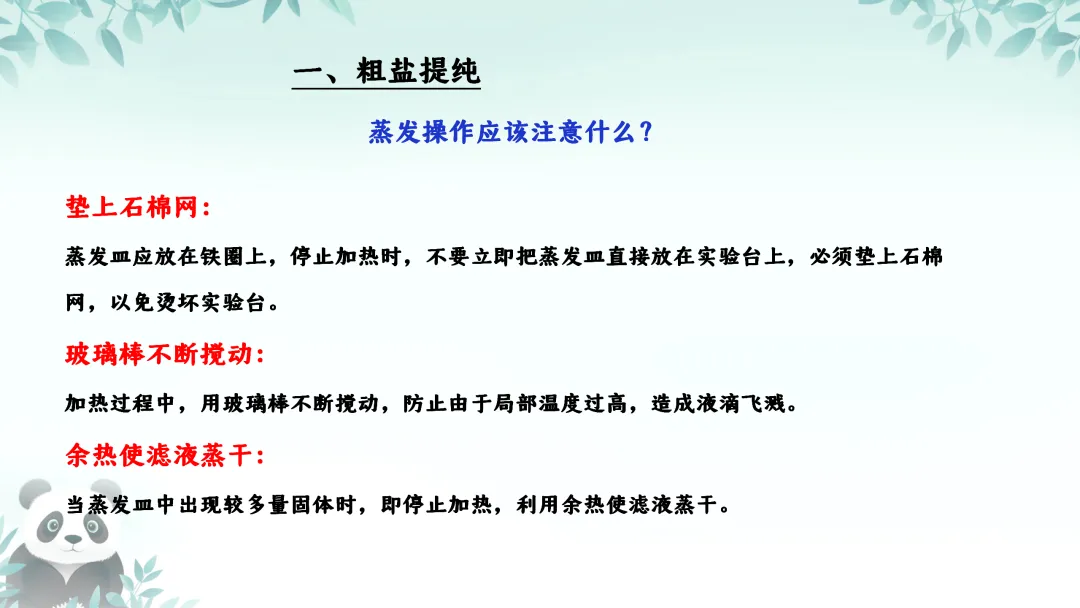 一、粗盐提纯

蒸发操作应该注意什么？

垫上石棉网：

蒸发皿应放在铁圈上，停止加热时，不要立即把蒸发皿直接放在实验台上，必须垫上石棉网，以免烫坏实验台。

玻璃棒不断搅动：

加热过程中，用玻璃棒不断搅动，防止由于局部温度过高，造成液滴飞溅。

余热使滤液蒸干：

当蒸发皿中出现较多量固体时，即停止加热，利用余热使滤液蒸干。